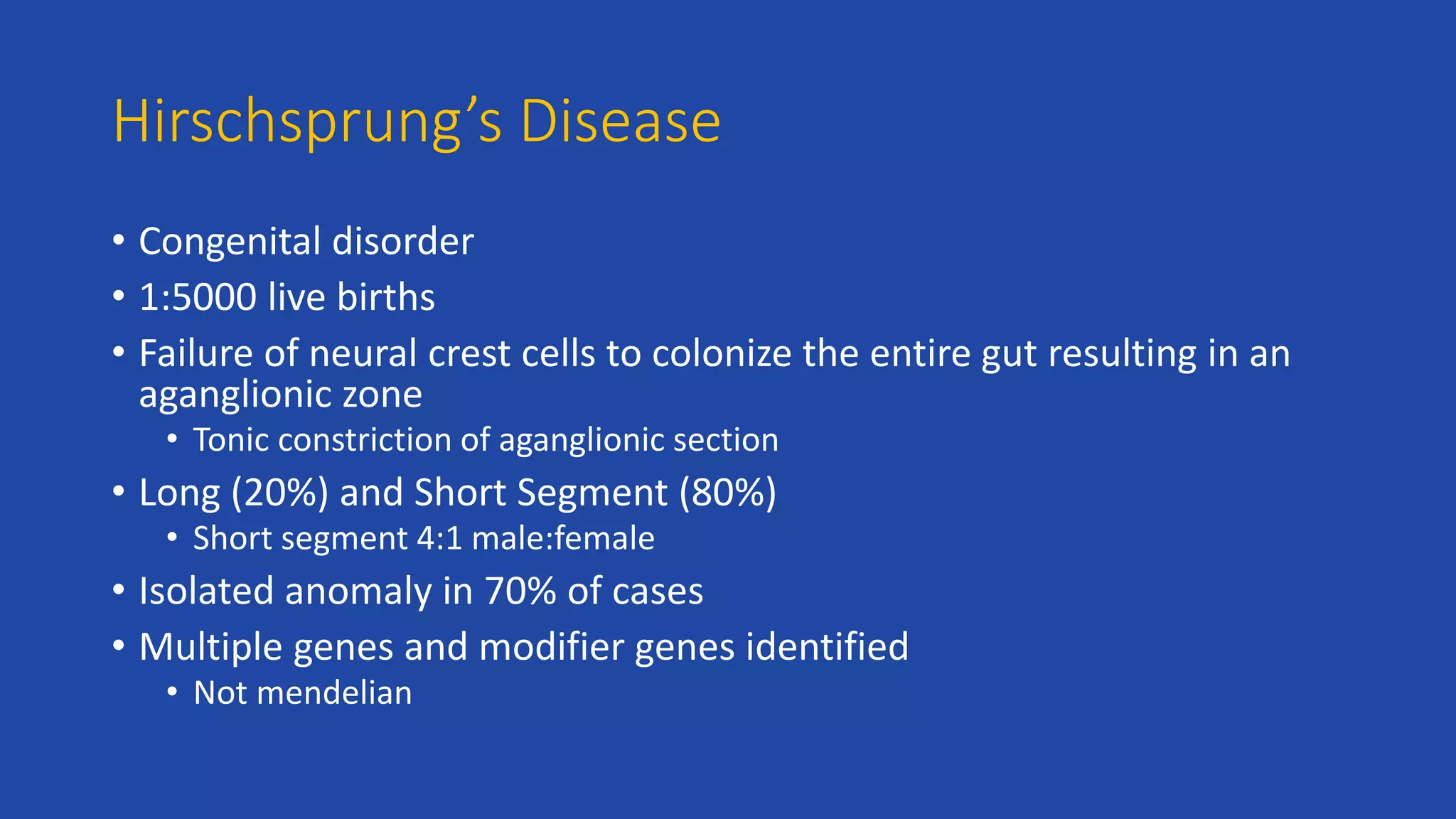 Hirschsprung's Disease

• Congenital disorder
• 1:5000 live births
• Failure of neural crest cells to colonize the entire gut resulting in an aganglionic zone
  • Tonic constriction of aganglionic section
• Long (20%) and Short Segment (80%)
  • Short segment 4:1 male:female
• Isolated anomaly in 70% of cases
• Multiple genes and modifier genes identified
  • Not mendelian